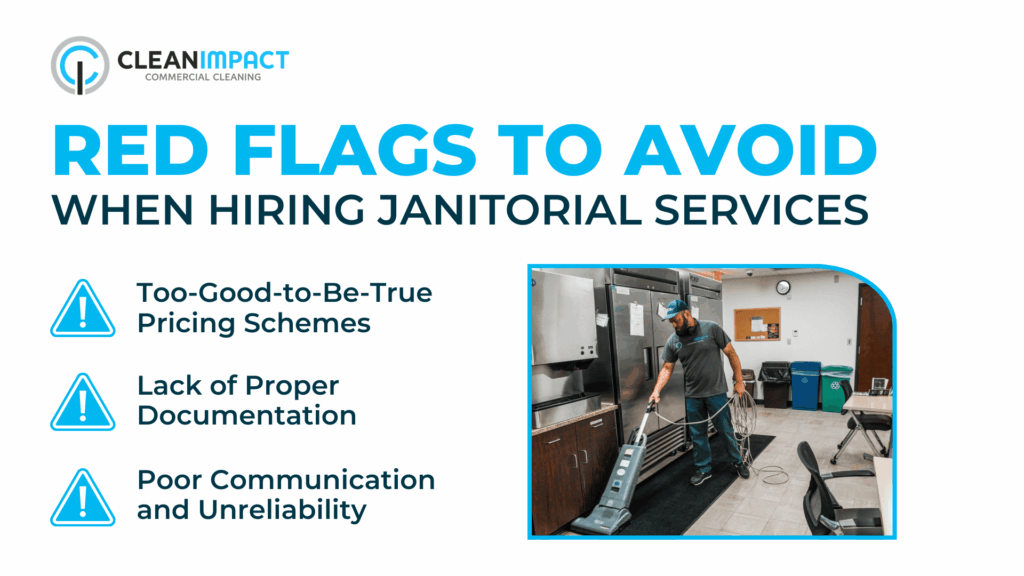 CLEANIMPACT
COMMERCIAL CLEANING

RED FLAGS TO AVOID
WHEN HIRING JANITORIAL SERVICES

Too-Good-to-Be-True Pricing Schemes

Lack of Proper Documentation

Poor Communication and Unreliability